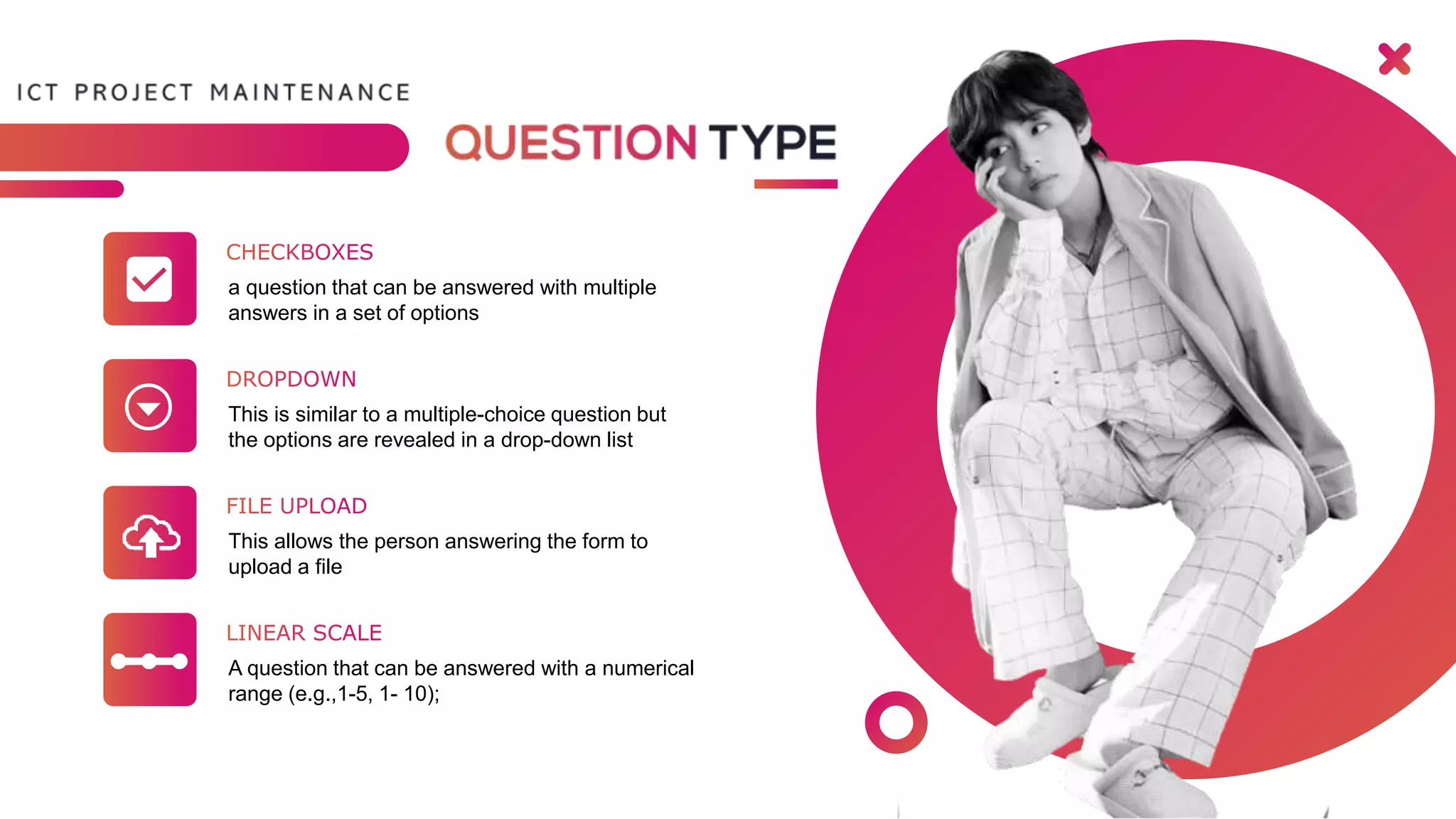 ICT PROJECT MAINTENANCE

QUESTION TYPE

CHECKBOXES
a question that can be answered with multiple answers in a set of options

DROPDOWN
This is similar to a multiple-choice question but the options are revealed in a drop-down list

FILE UPLOAD
This allows the person answering the form to upload a file

LINEAR SCALE
A question that can be answered with a numerical range (e.g.,1-5, 1- 10);